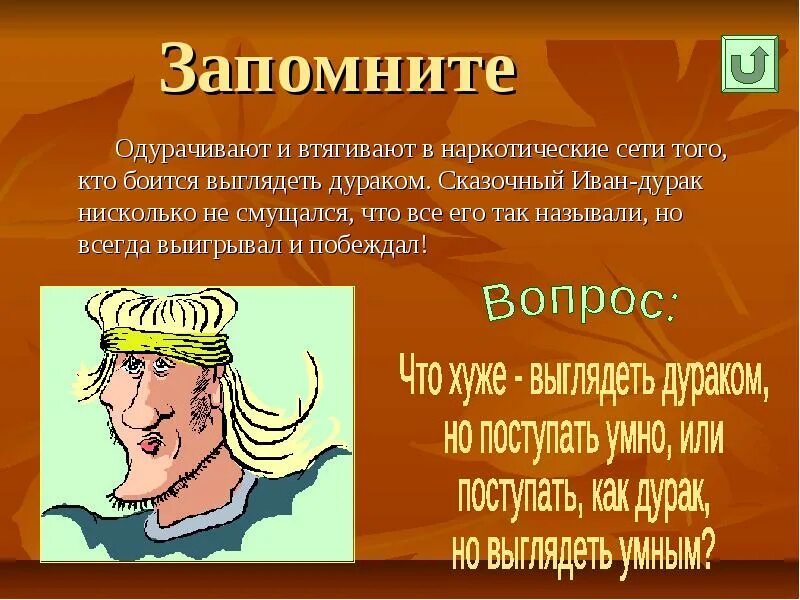 Запомните

Одурачивают и втягивают в наркотические сети того, кто боится выглядеть дураком. Сказочный Иван-дурак нисколько не смущался, что все его так называли, но всегда выигрывал и побеждал!

Вопрос:

Что хуже - выглядеть дураком, но поступать умно, или поступать, как дурак, но выглядеть умным?